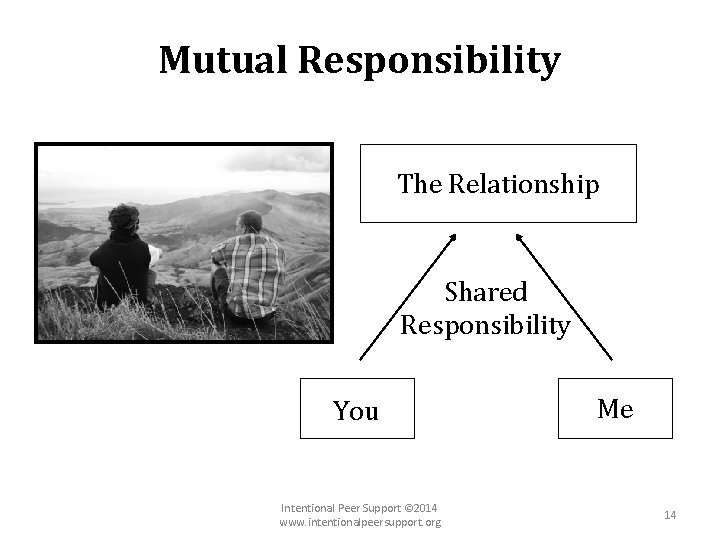 Mutual Responsibility

The Relationship

Shared Responsibility

You

Me

Intentional Peer Support ©2014
www.intentionalpeersupport.org

14